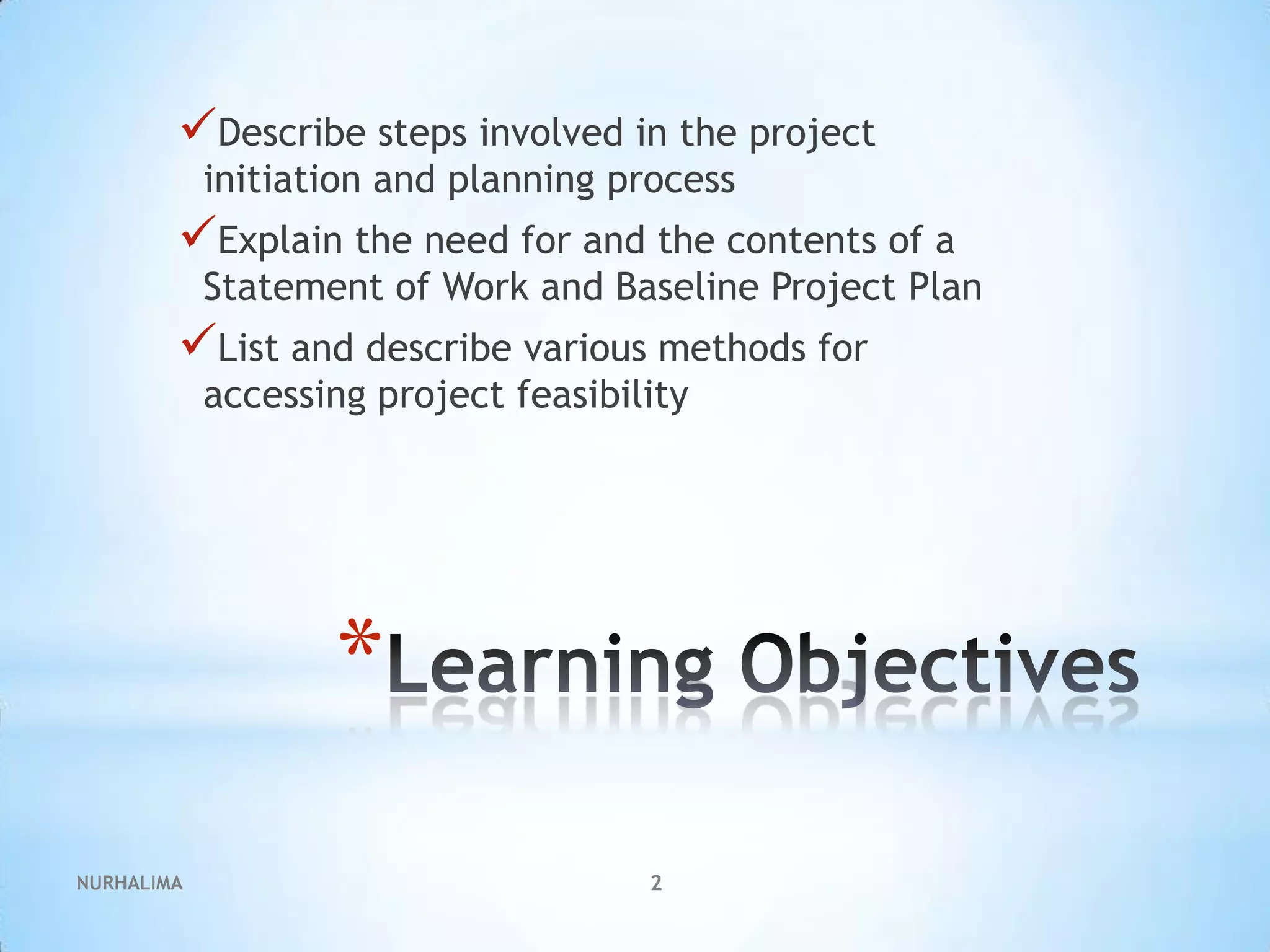 ✓Describe steps involved in the project initiation and planning process

✓Explain the need for and the contents of a Statement of Work and Baseline Project Plan

✓List and describe various methods for accessing project feasibility

*Learning Objectives

NURHALIMA

2